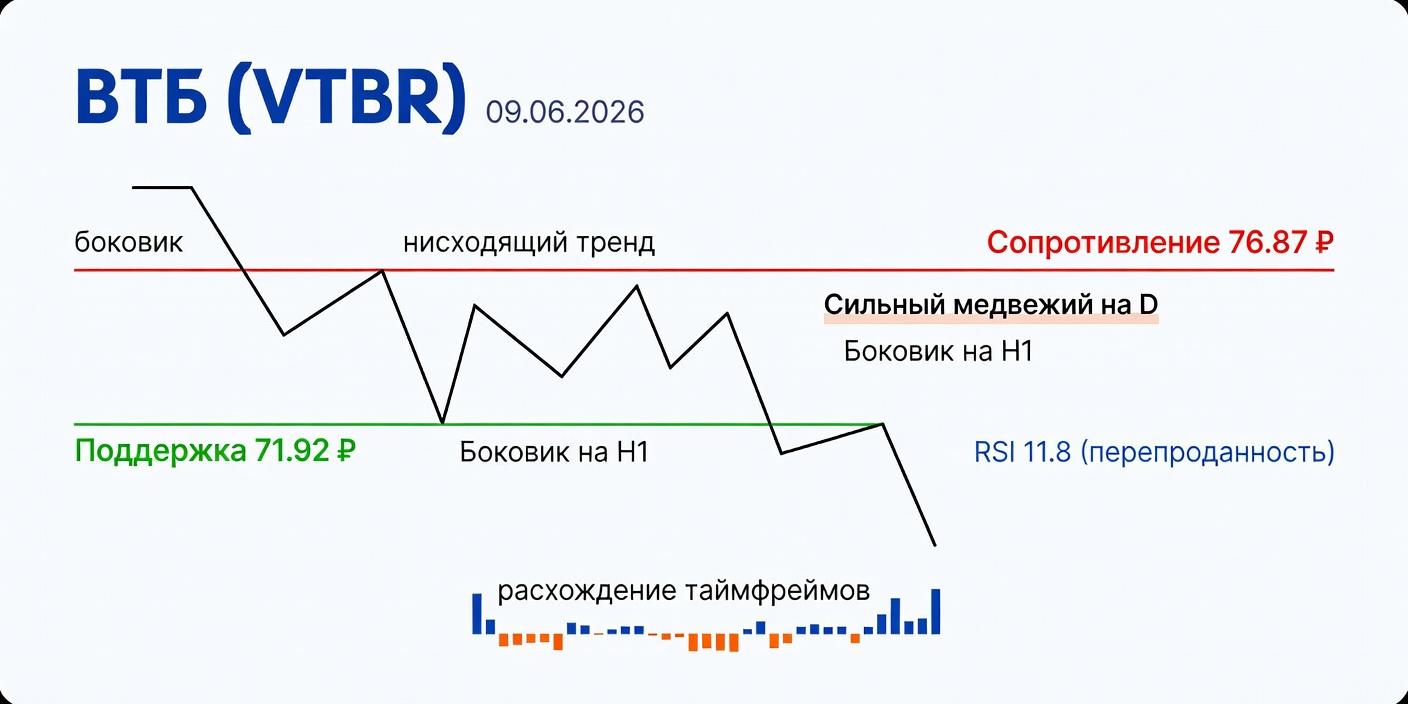 ВТБ (VTBR) 09.06.2026

боковик

нисходящий тренд

Сопротивление 76.87 ₽

Сильный медвежий на D

Боковик на H1

Поддержка 71.92 ₽

Боковик на H1

RSI 11.8 (перепроданность)

расхождение таймфреймов